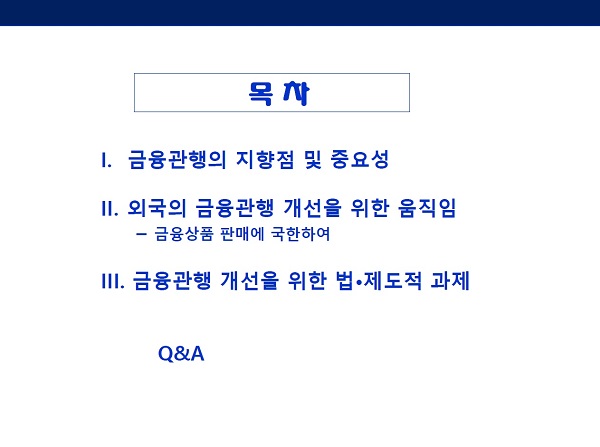 목 차

I. 금융관행의 지향점 및 중요성

II. 외국의 금융관행 개선을 위한 움직임
– 금융상품 판매에 국한하여

III. 금융관행 개선을 위한 법•제도적 과제

Q&A